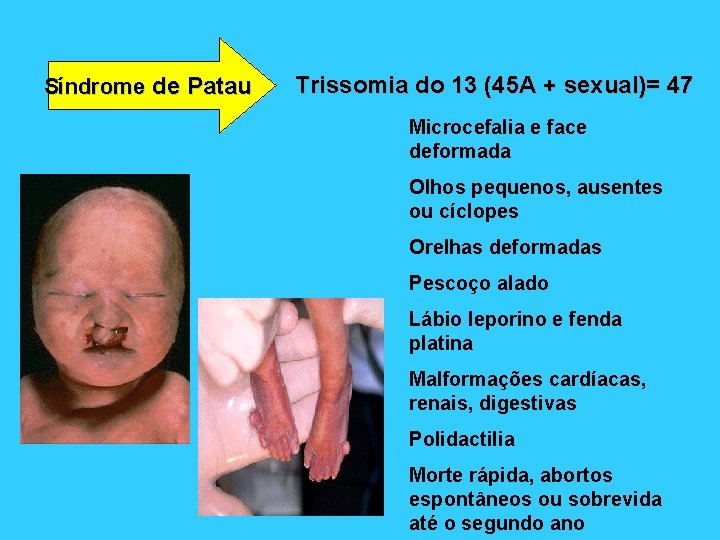 Síndrome de Patau

Trissomia do 13 (45A + sexual)= 47

Microcefalia e face deformada

Olhos pequenos, ausentes ou cíclopes

Orelhas deformadas

Pescoço alado

Lábio leporino e fenda platina

Malformações cardíacas, renais, digestivas

Polidactilia

Morte rápida, abortos espontâneos ou sobrevida até o segundo ano